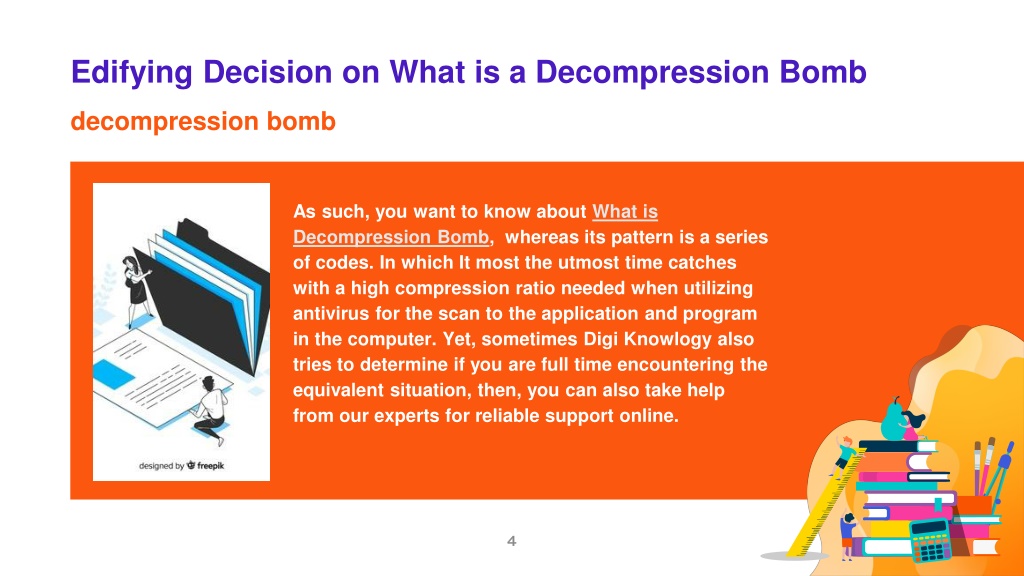 Edifying Decision on What is a Decompression Bomb

decompression bomb

designed by freepik

As such, you want to know about What is Decompression Bomb, whereas its pattern is a series of codes. In which It most the utmost time catches with a high compression ratio needed when utilizing antivirus for the scan to the application and program in the computer. Yet, sometimes Digi Knowlogy also tries to determine if you are full time encountering the equivalent situation, then, you can also take help from our experts for reliable support online.

4